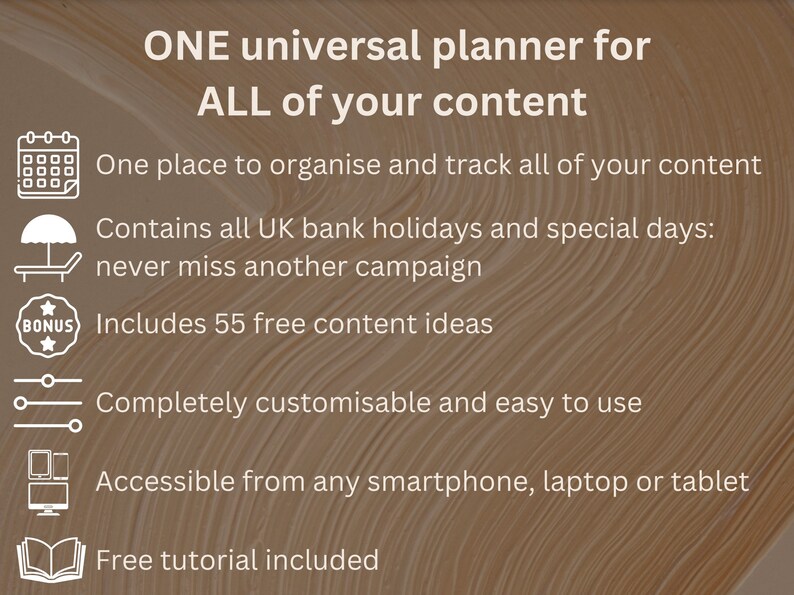 ONE universal planner for ALL of your content

One place to organise and track all of your content

Contains all UK bank holidays and special days: never miss another campaign

BONUS

Includes 55 free content ideas

Completely customisable and easy to use

Accessible from any smartphone, laptop or tablet

Free tutorial included